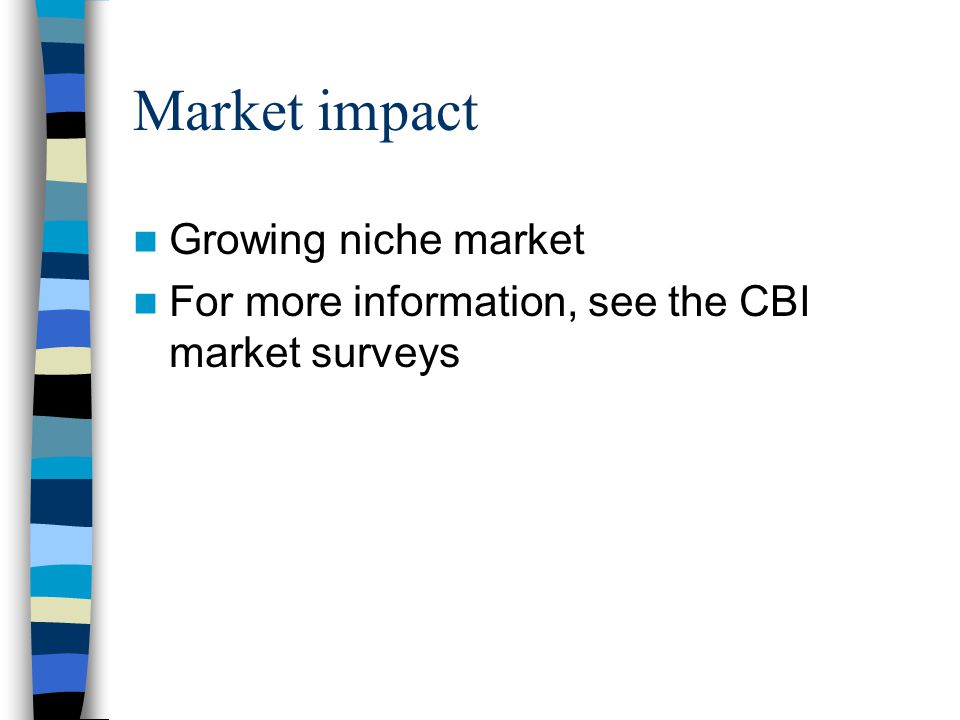 Market impact

Growing niche market

For more information, see the CBI market surveys